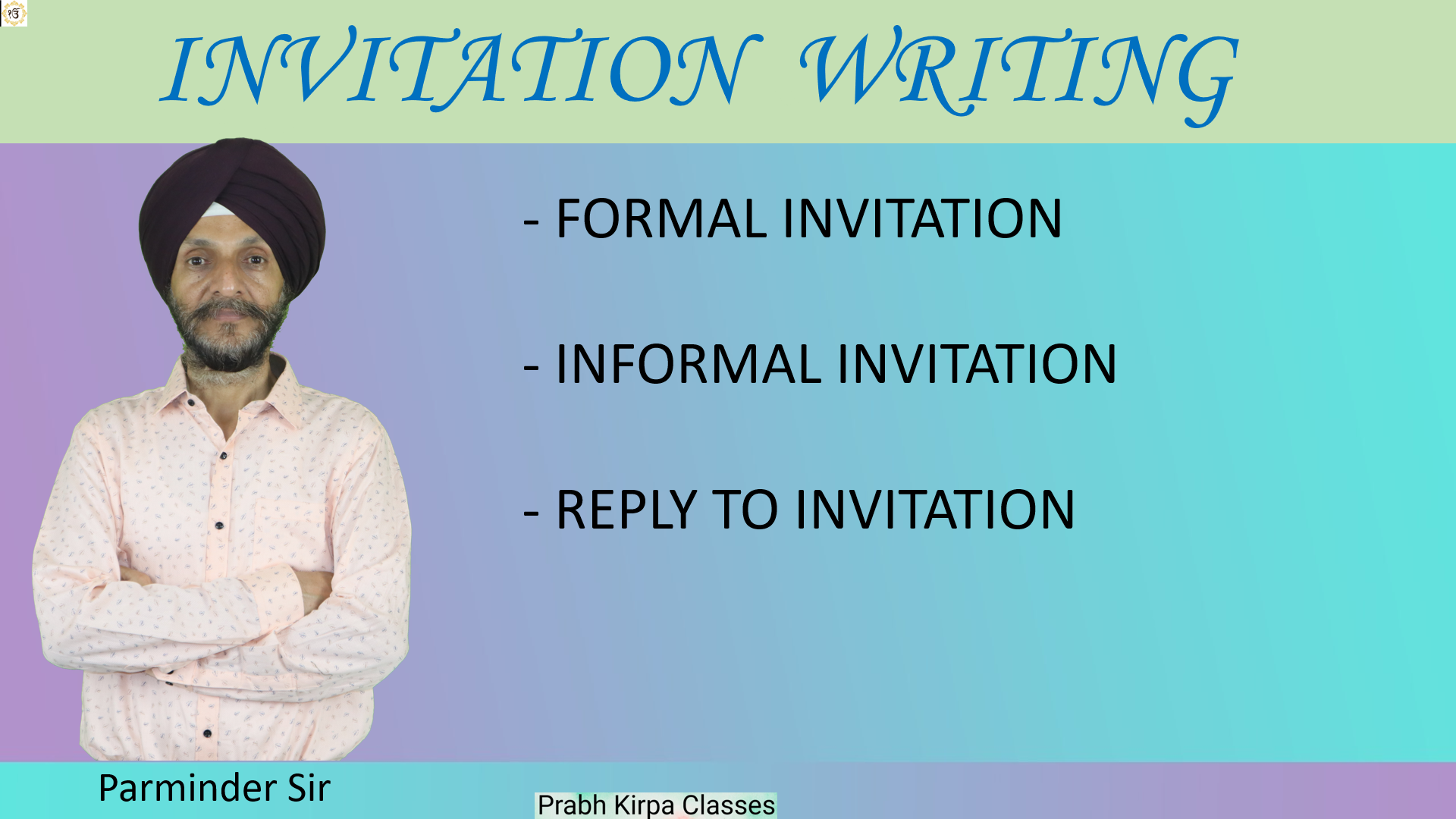 ੴ

INVITATION WRITING

- FORMAL INVITATION

- INFORMAL INVITATION

- REPLY TO INVITATION

Parminder Sir

Prabh Kirpa Classes